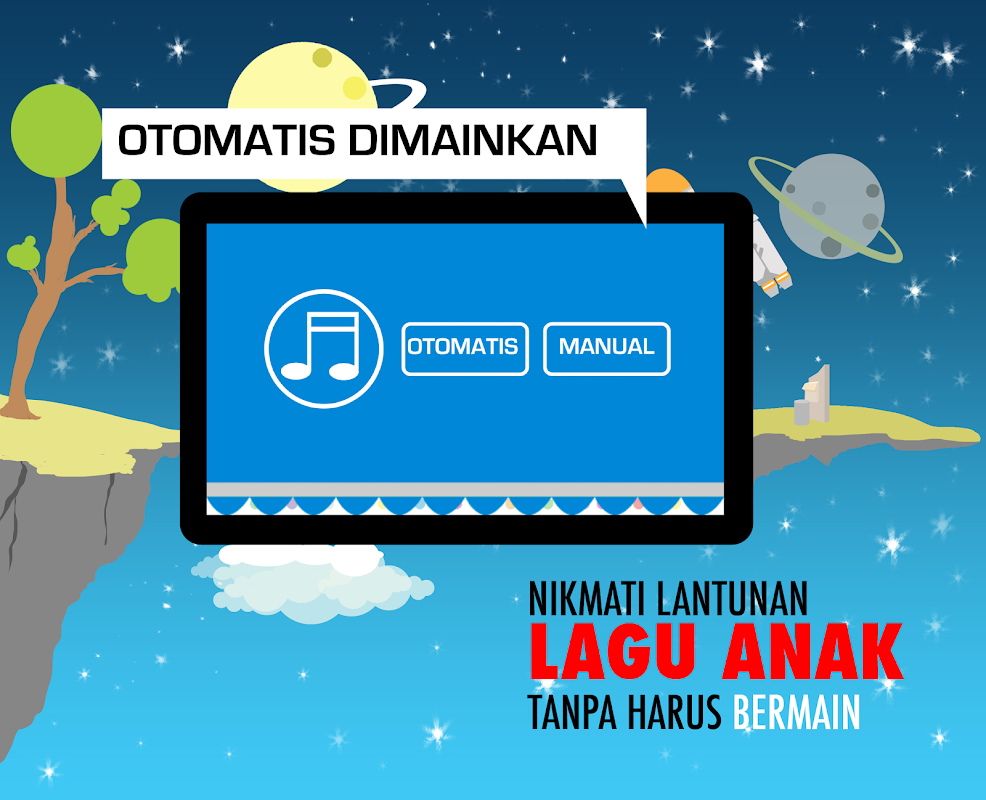 OTOMATIS DIMAINKAN

OTOMATIS
MANUAL

NIKMATI LANTUNAN
LAGU ANAK
TANPA HARUS BERMAIN